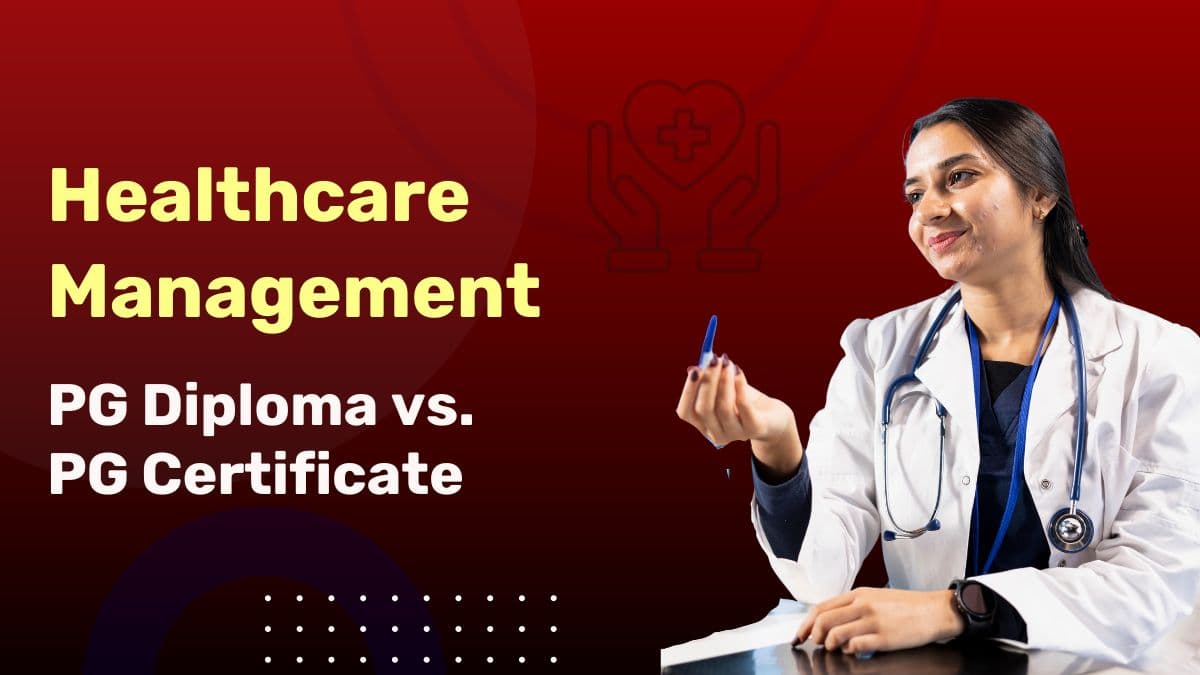 Healthcare Management

PG Diploma vs. PG Certificate